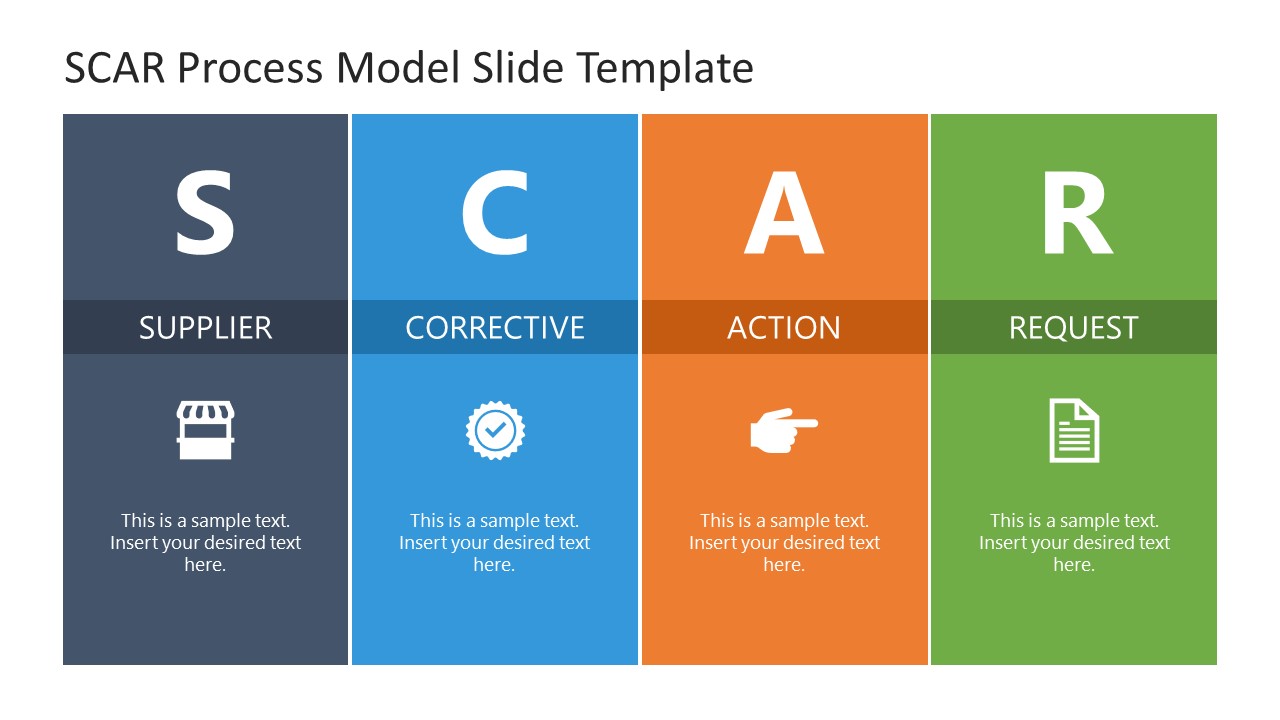 SCAR Process Model Slide Template

S

SUPPLIER

This is a sample text. Insert your desired text here.

C

CORRECTIVE

This is a sample text. Insert your desired text here.

A

ACTION

This is a sample text. Insert your desired text here.

R

REQUEST

This is a sample text. Insert your desired text here.